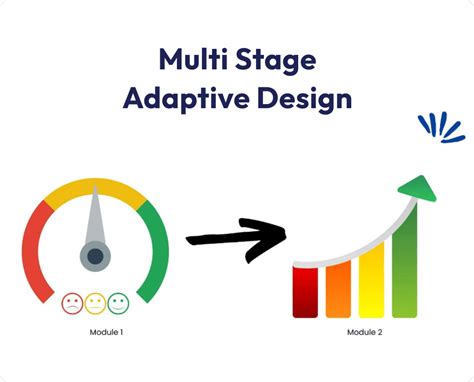 Multi Stage Adaptive Design

Module 1

Module 2